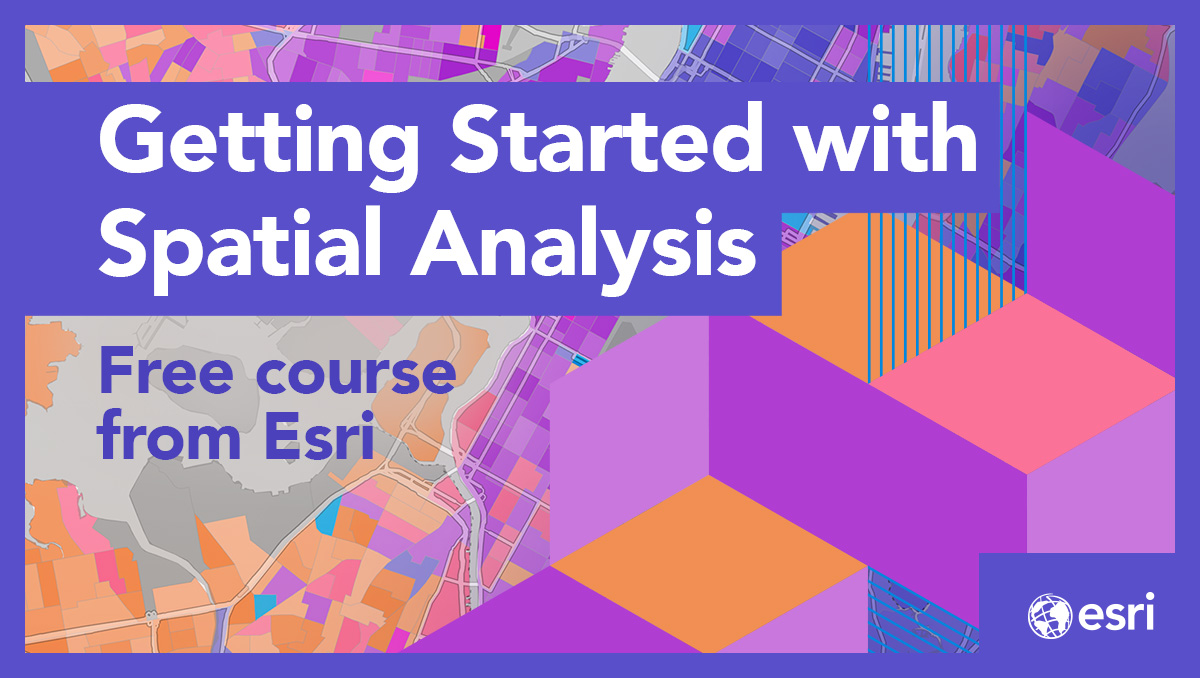 Getting Started with Spatial Analysis

Free course from Esri

esri